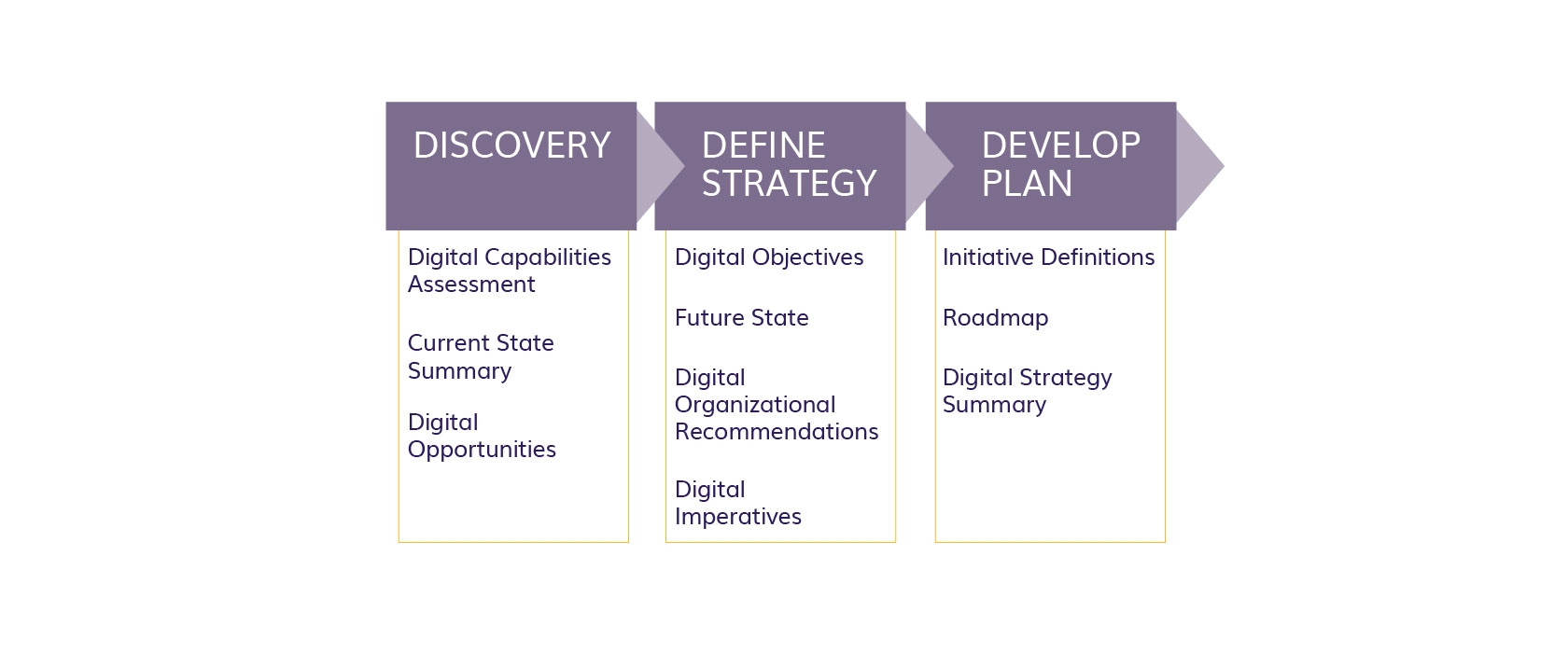 DISCOVERY

Digital Capabilities Assessment

Current State Summary

Digital Opportunities

DEFINE STRATEGY

Digital Objectives

Future State

Digital Organizational Recommendations

Digital Imperatives

DEVELOP PLAN

Initiative Definitions

Roadmap

Digital Strategy Summary